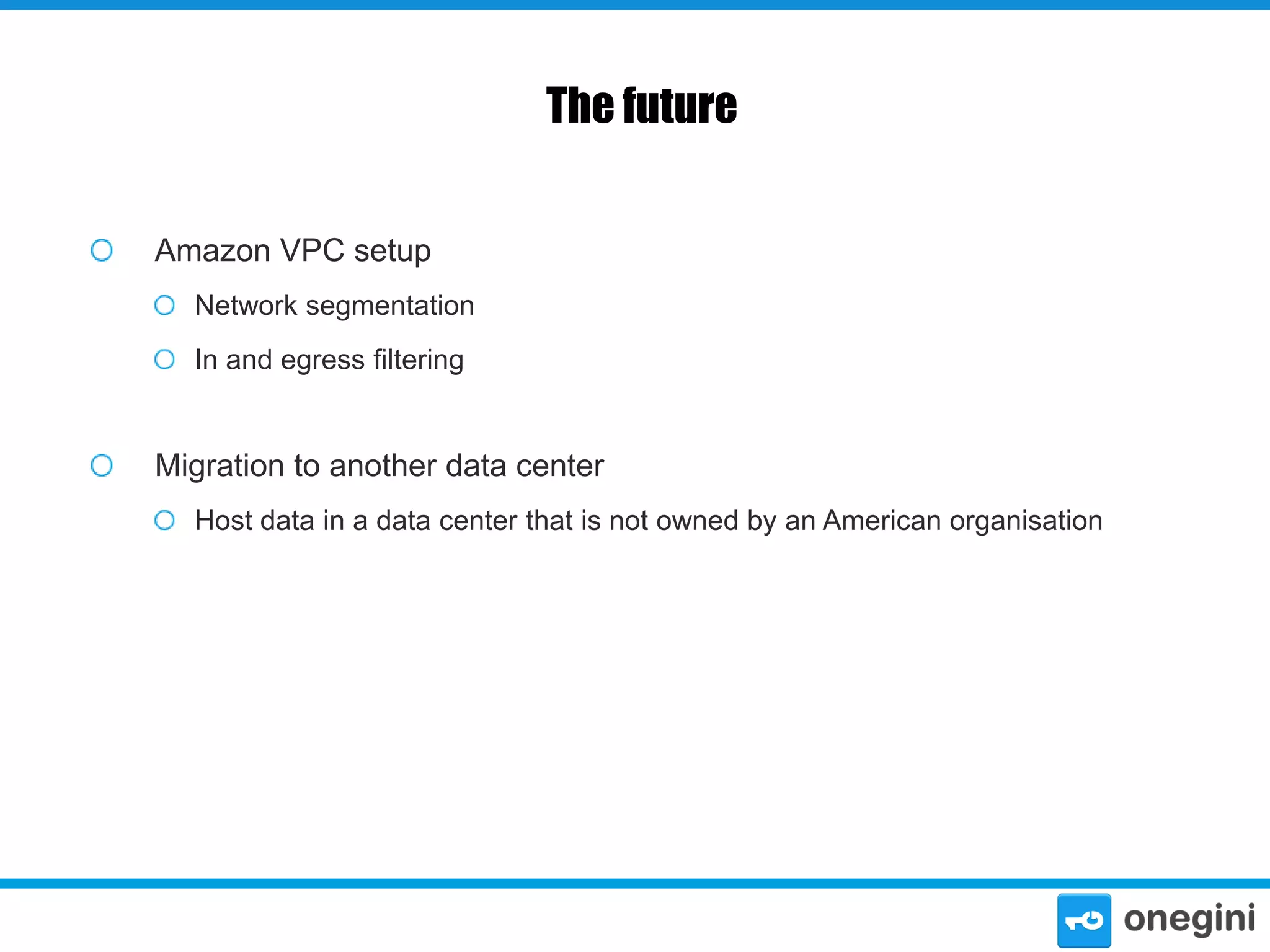 The future

Amazon VPC setup

Network segmentation

In and egress filtering

Migration to another data center

Host data in a data center that is not owned by an American organisation

onegini